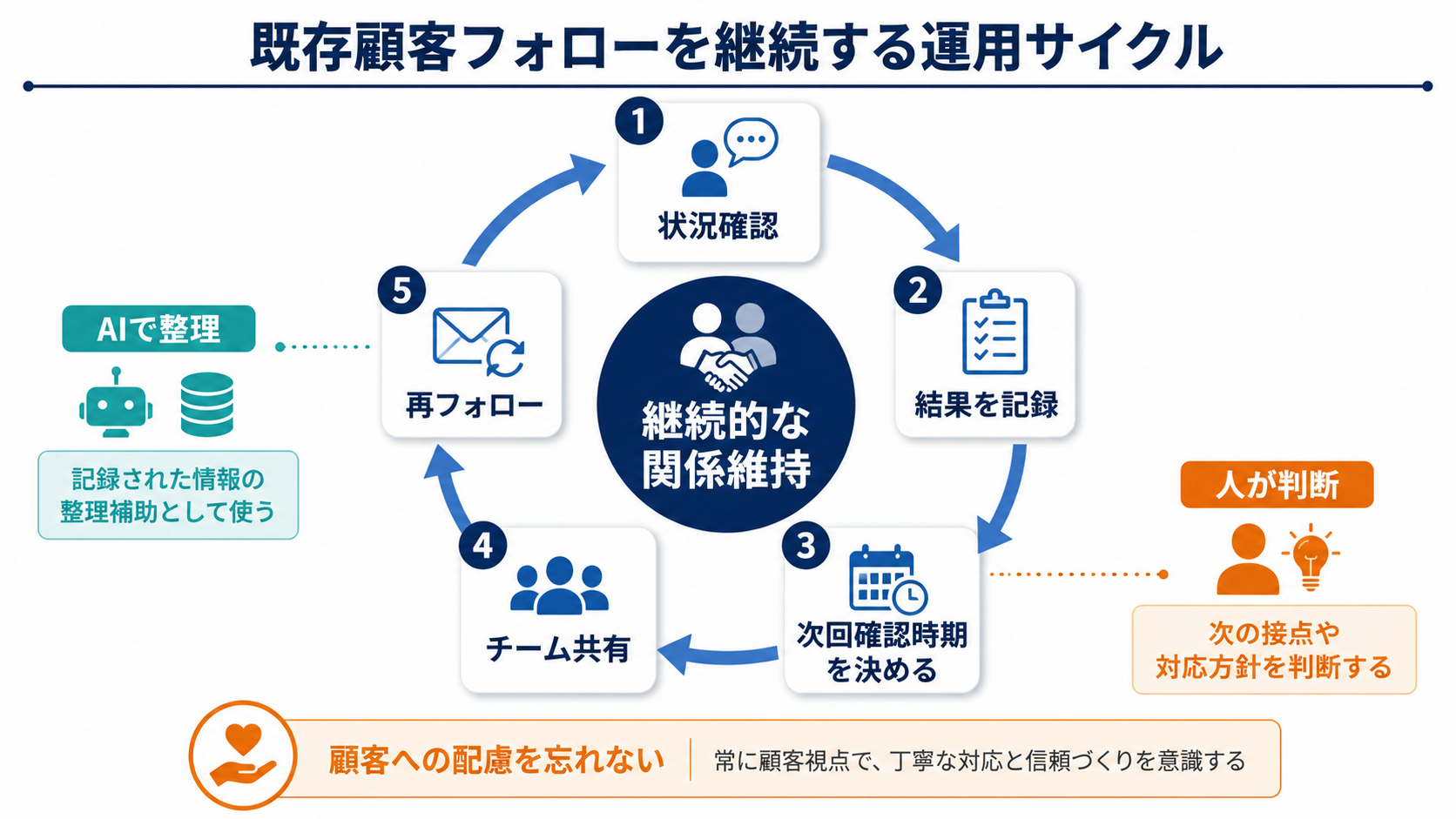 既存顧客フォローを継続する運用サイクル

1
状況確認

2
結果を記録

3
次回確認時期を決める

4
チーム共有

5
再フォロー

継続的な関係維持

AIで整理
記録された情報の整理補助として使う

人が判断
次の接点や対応方針を判断する

顧客への配慮を忘れない
常に顧客視点で、丁寧な対応と信頼づくりを意識する